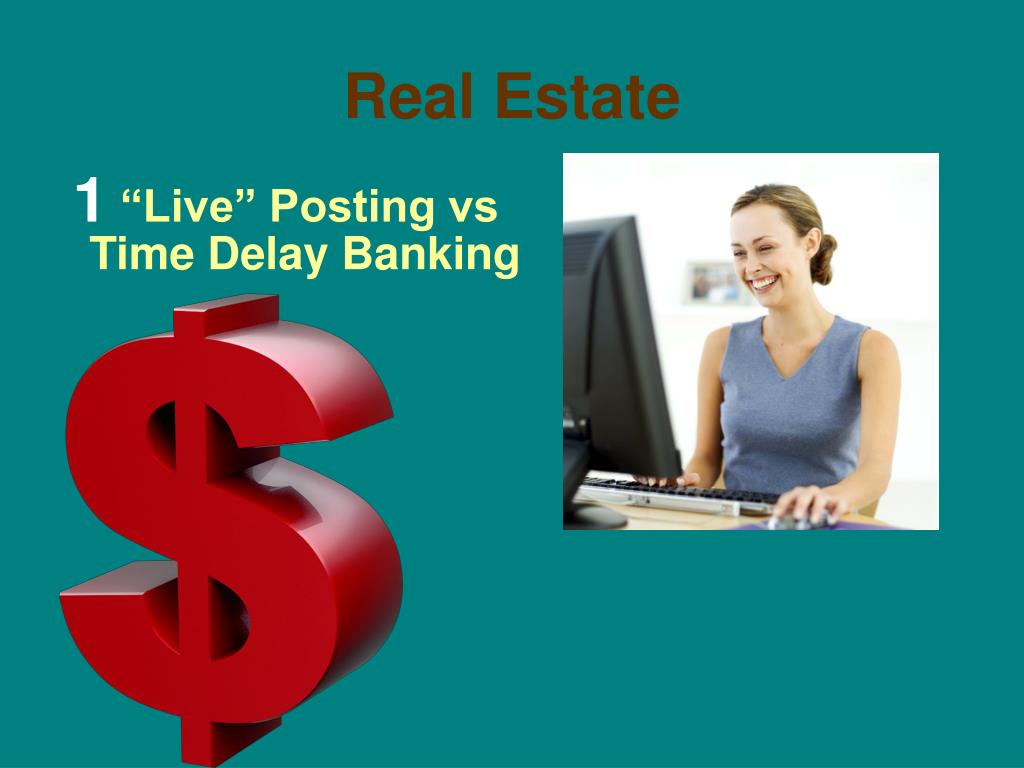 Real Estate

1 “Live” Posting vs Time Delay Banking

$